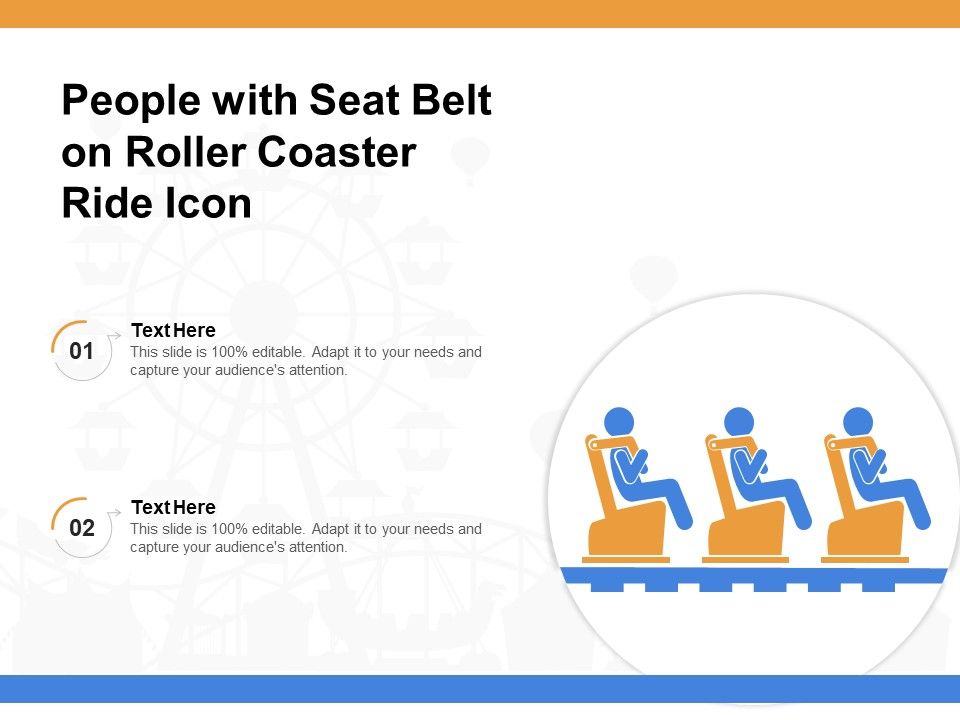 People with Seat Belt on Roller Coaster Ride Icon

01

Text Here

This slide is 100% editable. Adapt it to your needs and capture your audience's attention.

02

Text Here

This slide is 100% editable. Adapt it to your needs and capture your audience's attention.